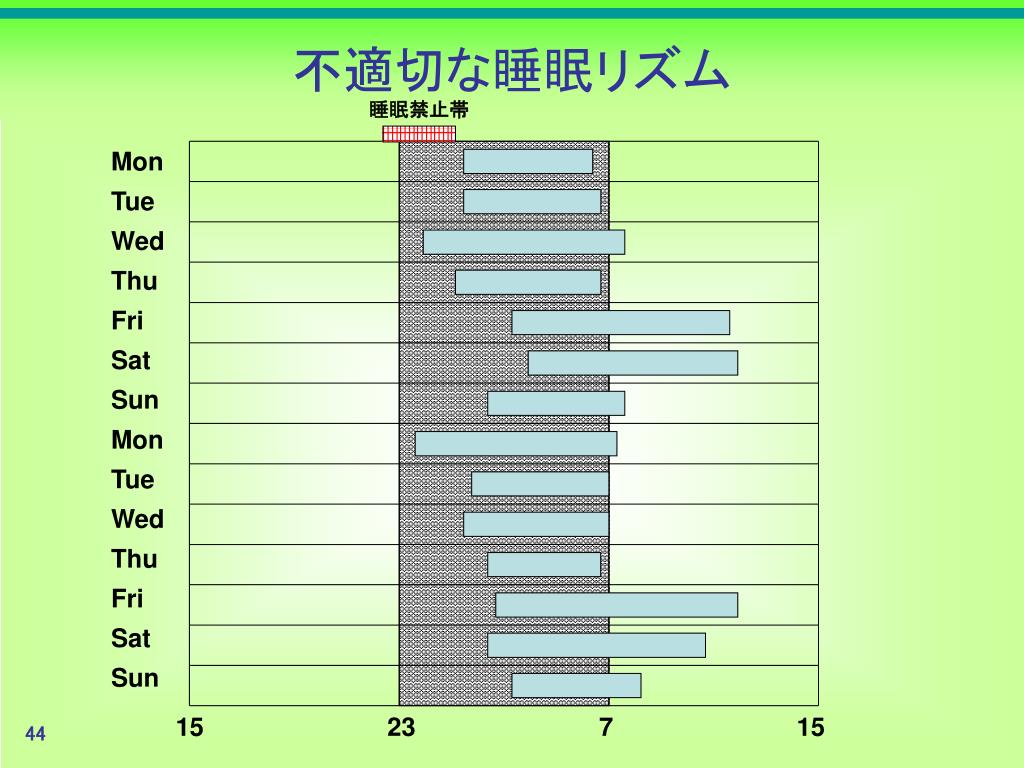 不適切な睡眠リズム

睡眠禁止帯

Mon
Tue
Wed
Thu
Fri
Sat
Sun
Mon
Tue
Wed
Thu
Fri
Sat
Sun

15 23 7 15

44